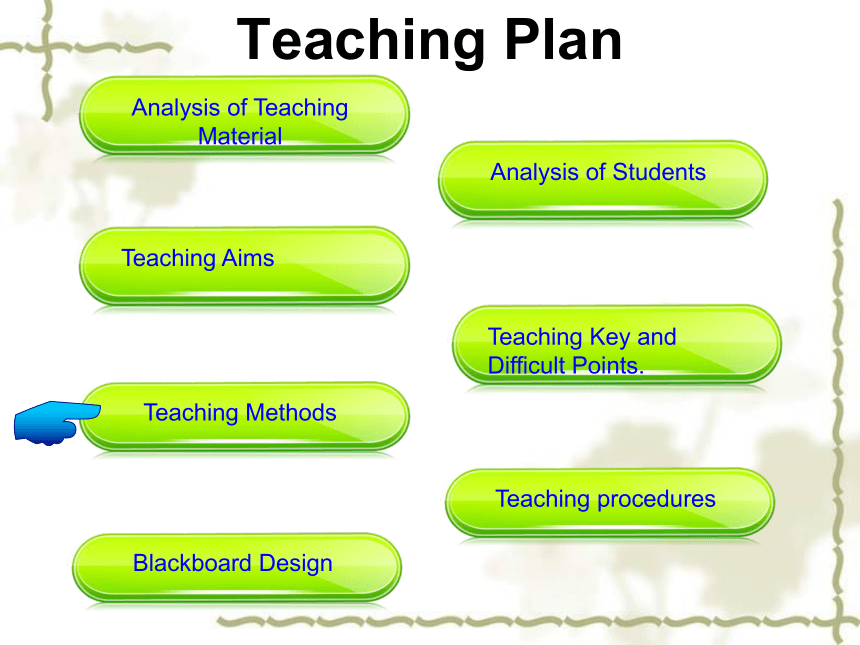 Teaching Plan

Analysis of Teaching Material

Analysis of Students

Teaching Aims

Teaching Key and Difficult Points.

Teaching Methods

Teaching procedures

Blackboard Design